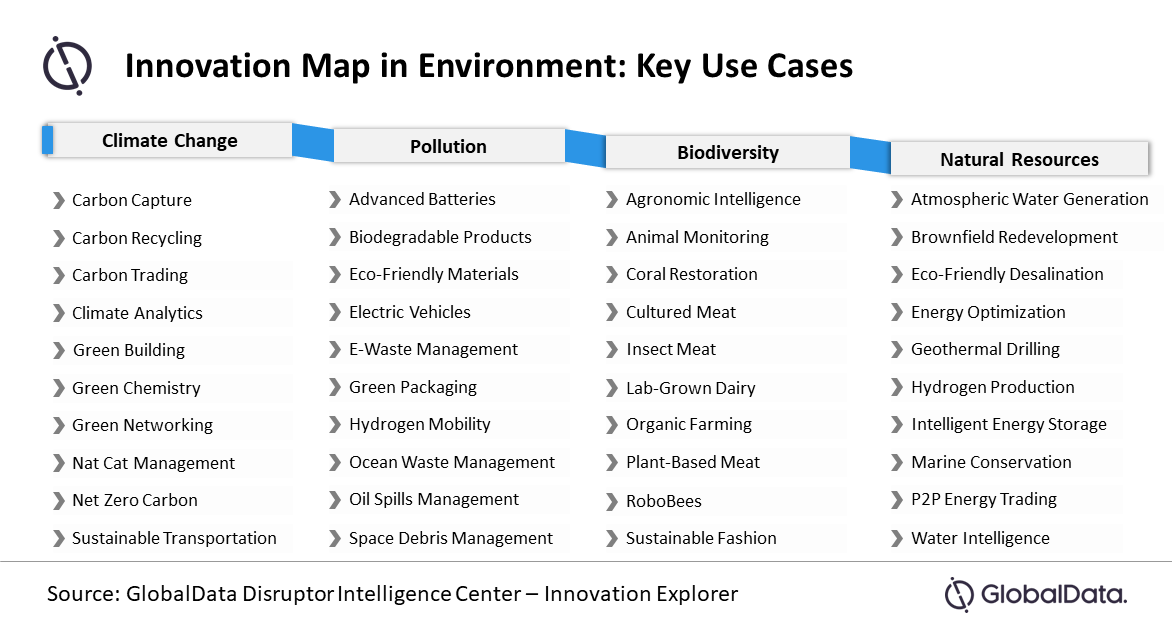 Innovation Map in Environment: Key Use Cases

Climate Change

Carbon Capture
Carbon Recycling
Carbon Trading
Climate Analytics
Green Building
Green Chemistry
Green Networking
Nat Cat Management
Net Zero Carbon
Sustainable Transportation

Pollution

Advanced Batteries
Biodegradable Products
Eco-Friendly Materials
Electric Vehicles
E-Waste Management
Green Packaging
Hydrogen Mobility
Ocean Waste Management
Oil Spills Management
Space Debris Management

Biodiversity

Agronomic Intelligence
Animal Monitoring
Coral Restoration
Cultured Meat
Insect Meat
Lab-Grown Dairy
Organic Farming
Plant-Based Meat
RoboBees
Sustainable Fashion

Natural Resources

Atmospheric Water Generation
Brownfield Redevelopment
Eco-Friendly Desalination
Energy Optimization
Geothermal Drilling
Hydrogen Production
Intelligent Energy Storage
Marine Conservation
P2P Energy Trading
Water Intelligence

Source: GlobalData Disruptor Intelligence Center – Innovation Explorer

GlobalData.